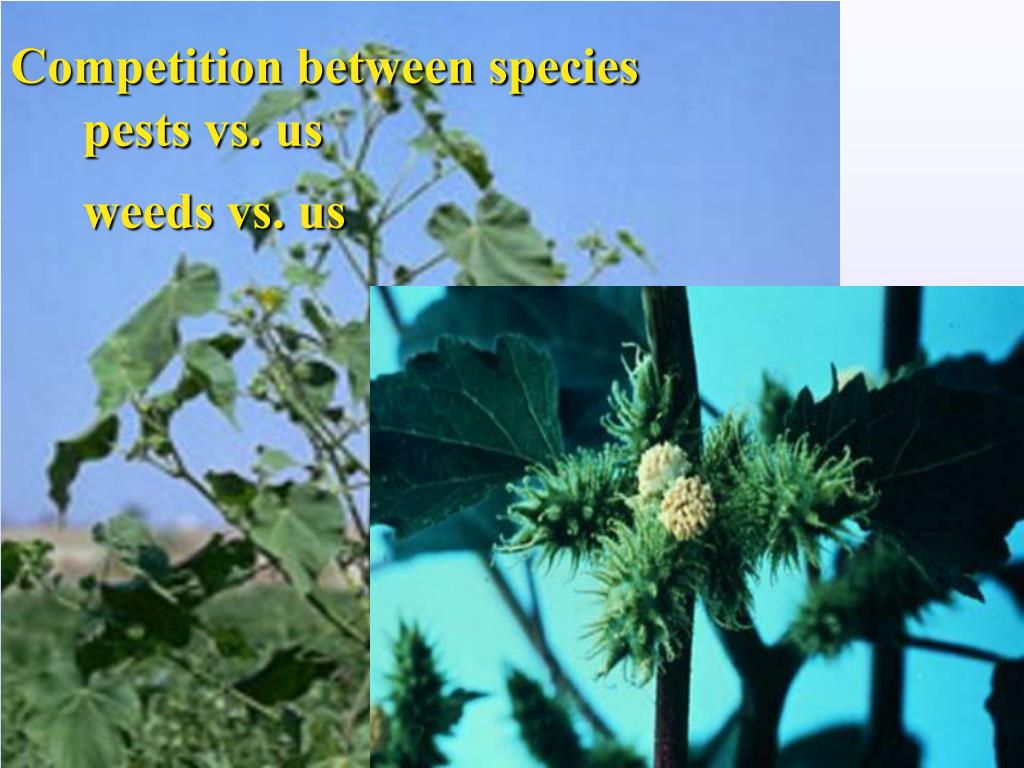 Competition between species

pests vs. us

weeds vs. us